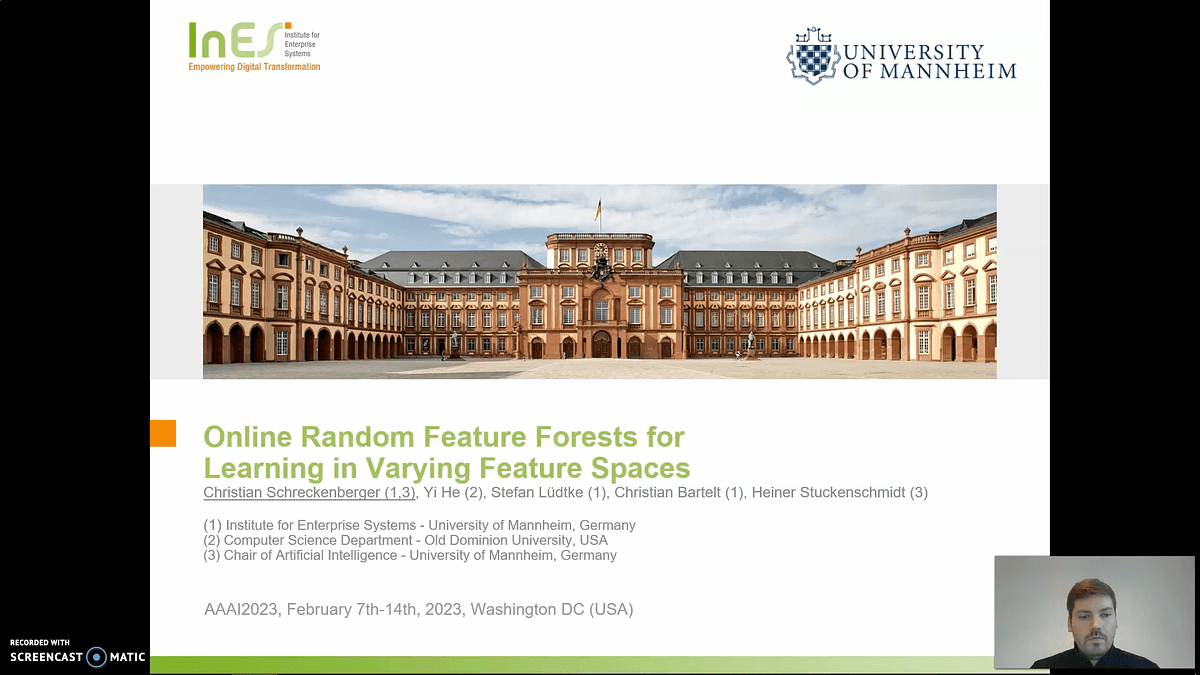 InES Institute for Enterprise Systems
Empowering Digital Transformation

UNIVERSITY OF MANNHEIM

Online Random Feature Forests for Learning in Varying Feature Spaces

Christian Schreckenberger (1,3), Yi He (2), Stefan Lüdtke (1), Christian Bartelt (1), Heiner Stuckenschmidt (3)

(1) Institute for Enterprise Systems - University of Mannheim, Germany
(2) Computer Science Department - Old Dominion University, USA
(3) Chair of Artificial Intelligence - University of Mannheim, Germany

AAAI2023, February 7th-14th, 2023, Washington DC (USA)

RECORDED WITH
SCREENCAST MATIC